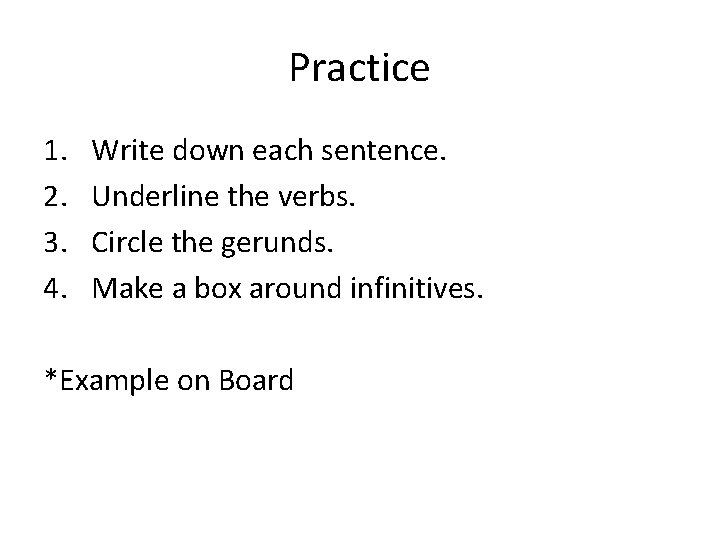 Practice

1. Write down each sentence.
2. Underline the verbs.
3. Circle the gerunds.
4. Make a box around infinitives.

*Example on Board